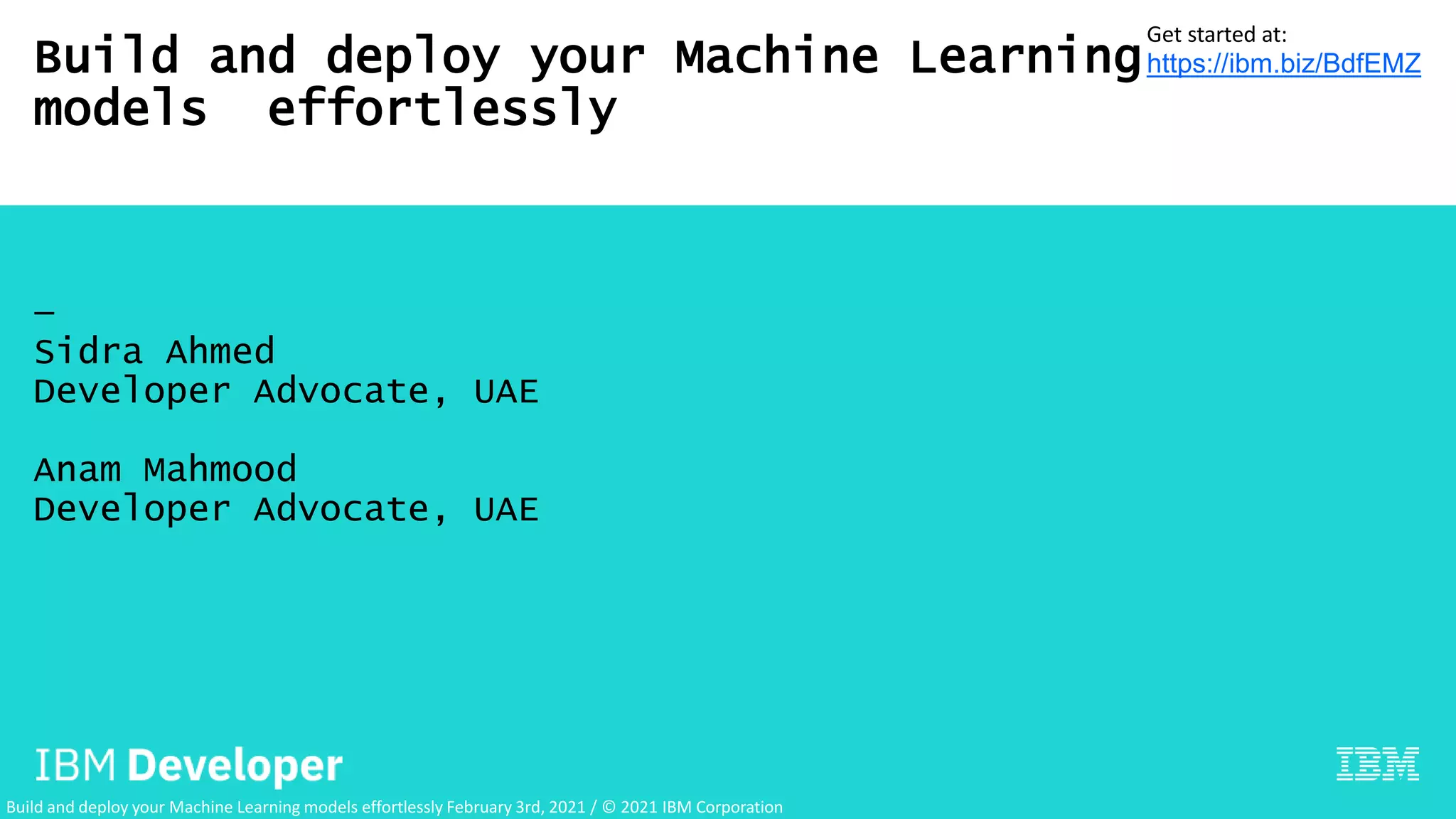 Build and deploy your Machine Learning models effortlessly

Get started at:
https://ibm.biz/BdfEMZ

—
Sidra Ahmed
Developer Advocate, UAE

Anam Mahmood
Developer Advocate, UAE

IBM Developer

IBM

Build and deploy your Machine Learning models effortlessly February 3rd, 2021 / © 2021 IBM Corporation